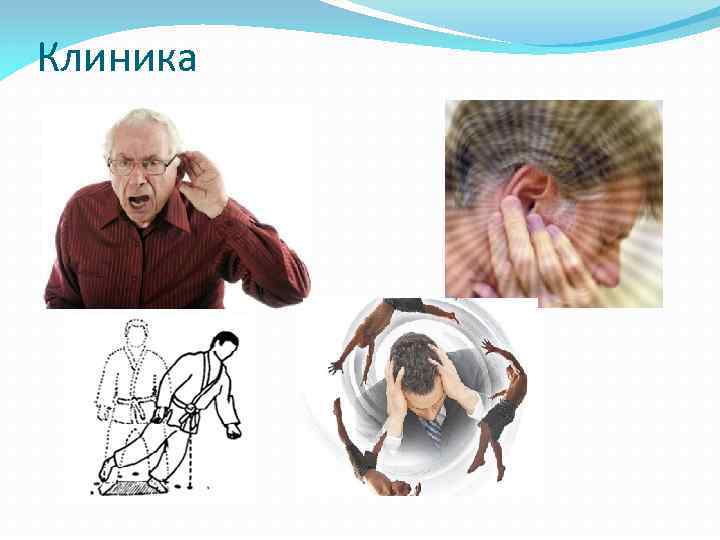 Клиника